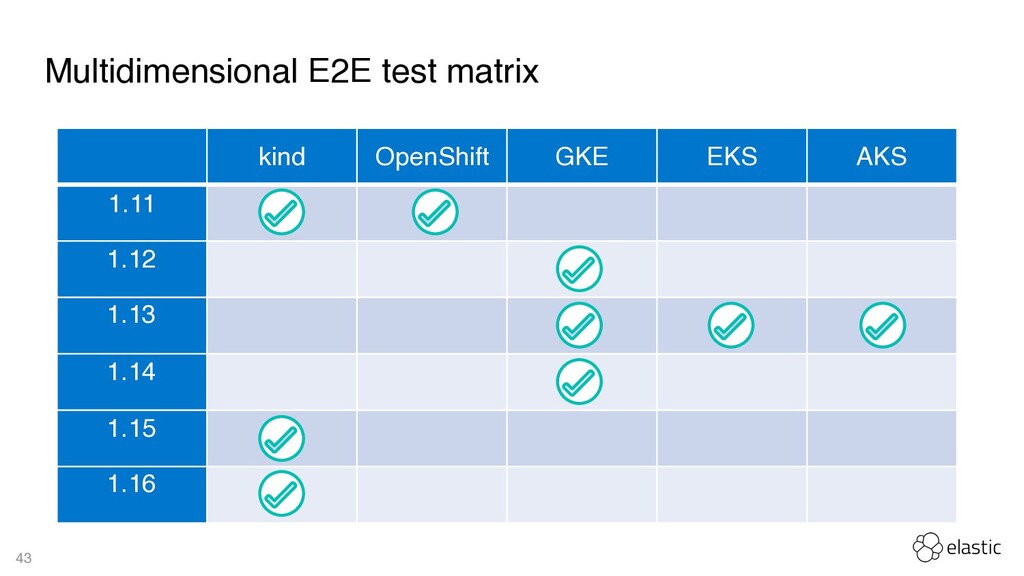 Multidimensional E2E test matrix

| | kind | OpenShift | GKE | EKS | AKS |
|---|---|---|---|---|---|
| 1.11 | ✓ | ✓ | | | |
| 1.12 | | | ✓ | | |
| 1.13 | | | ✓ | ✓ | ✓ |
| 1.14 | | | ✓ | | |
| 1.15 | ✓ | | | | |
| 1.16 | ✓ | | | | |

43

elastic